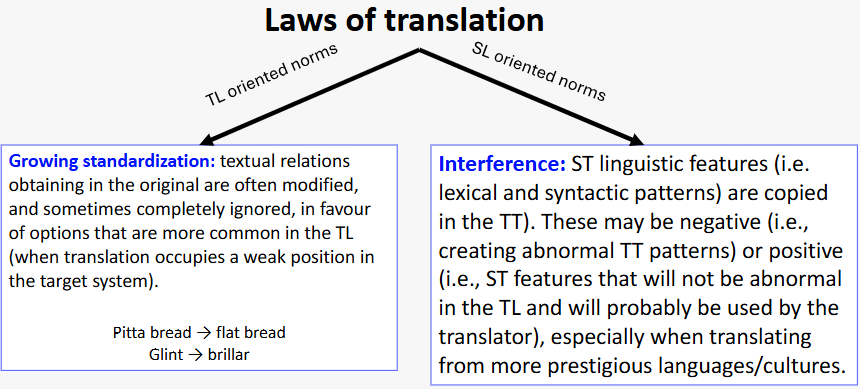 Laws of translation

TL oriented norms

SL oriented norms

Growing standardization: textual relations obtaining in the original are often modified, and sometimes completely ignored, in favour of options that are more common in the TL (when translation occupies a weak position in the target system).

Pitta bread → flat bread
Glint → brillar

Interference: ST linguistic features (i.e. lexical and syntactic patterns) are copied in the TT). These may be negative (i.e., creating abnormal TT patterns) or positive (i.e., ST features that will not be abnormal in the TL and will probably be used by the translator), especially when translating from more prestigious languages/cultures.